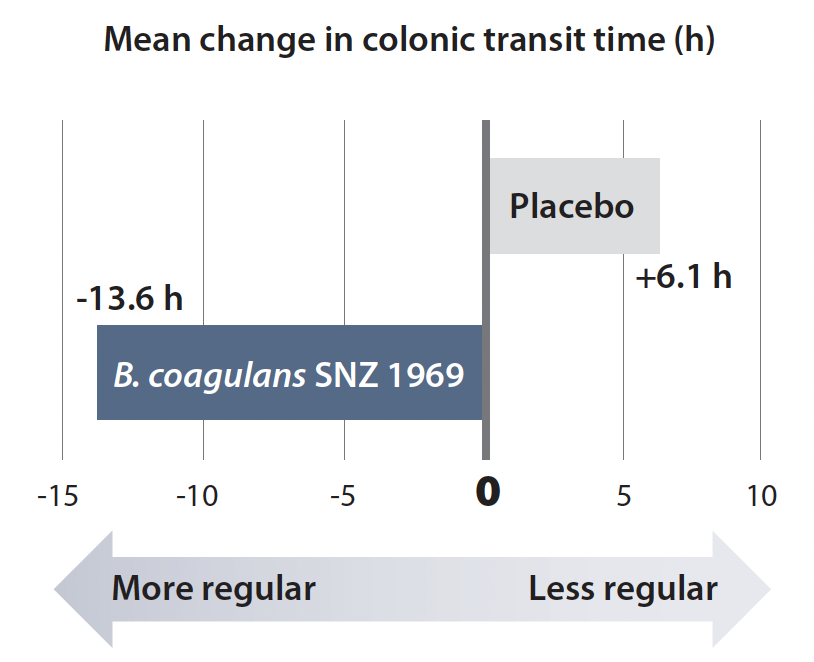 Mean change in colonic transit time (h)

Placebo

+6.1 h

-13.6 h

B. coagulans SNZ 1969

-15
-10
-5
0
5
10

More regular

Less regular